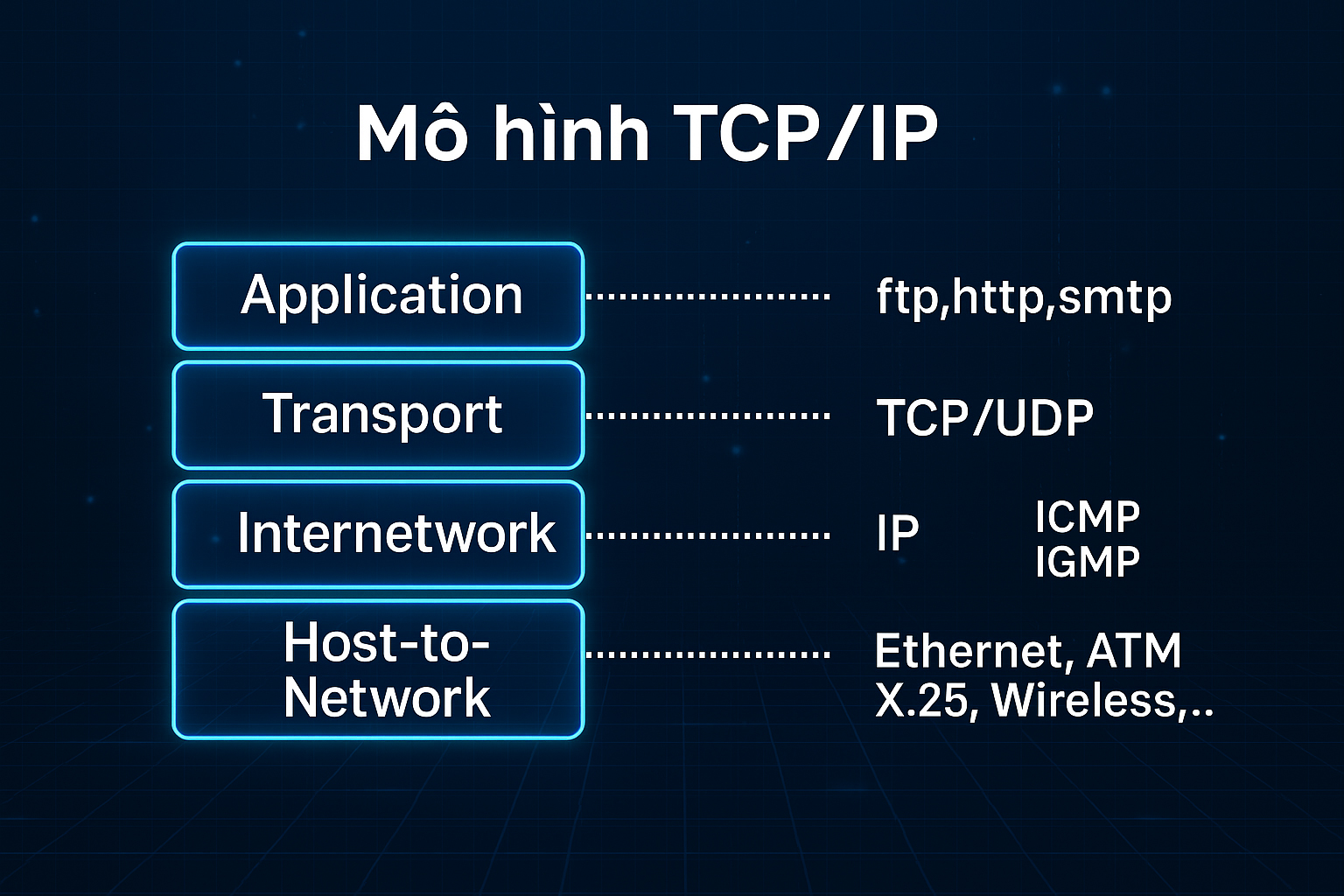 Mô hình TCP/IP

Application ftp,http,smtp

Transport TCP/UDP

Internetwork IP ICMP IGMP

Host-to-Network Ethernet, ATM X.25, Wireless,..